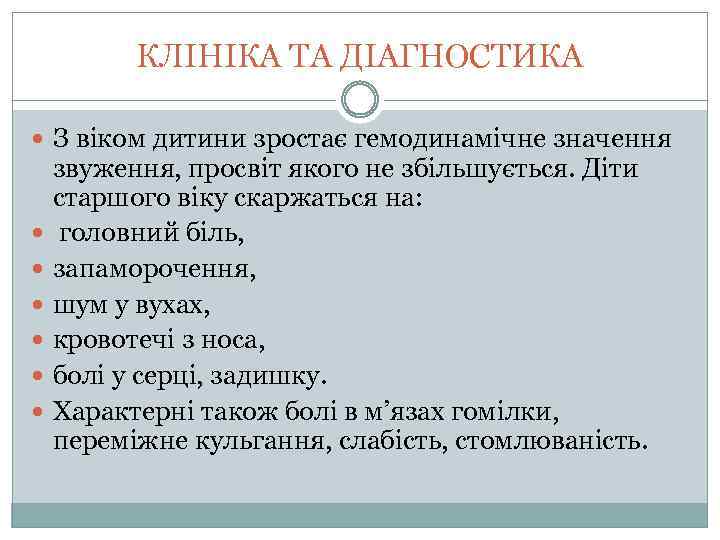 КЛІНІКА ТА ДІАГНОСТИКА

З віком дитини зростає гемодинамічне значення звуження, просвіт якого не збільшується. Діти старшого віку скаржаться на:

головний біль,

запаморочення,

шум у вухах,

кровотечі з носа,

болі у серці, задишку.

Характерні також болі в м’язах гомілки, переміжне кульгання, слабість, стомлюваність.